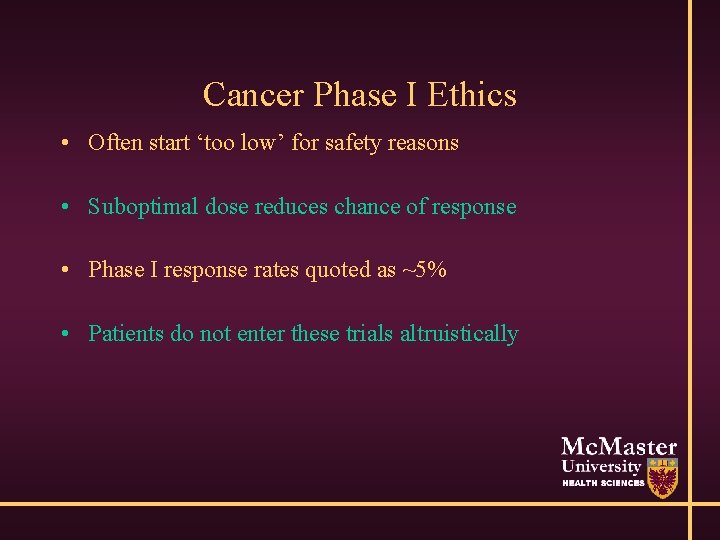 Cancer Phase I Ethics

• Often start ‘too low’ for safety reasons

• Suboptimal dose reduces chance of response

• Phase I response rates quoted as ~5%

• Patients do not enter these trials altruistically

McMaster
University
HEALTH SCIENCES